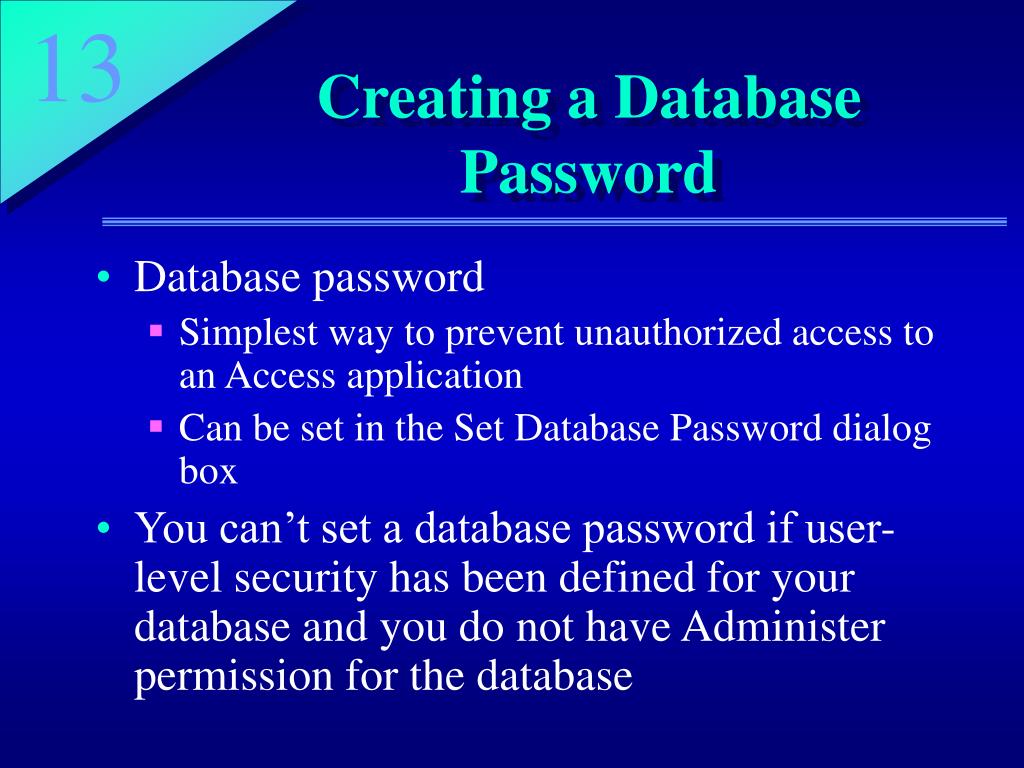 13

Creating a Database Password

• Database password
 ▪ Simplest way to prevent unauthorized access to an Access application
 ▪ Can be set in the Set Database Password dialog box
• You can’t set a database password if user-level security has been defined for your database and you do not have Administer permission for the database